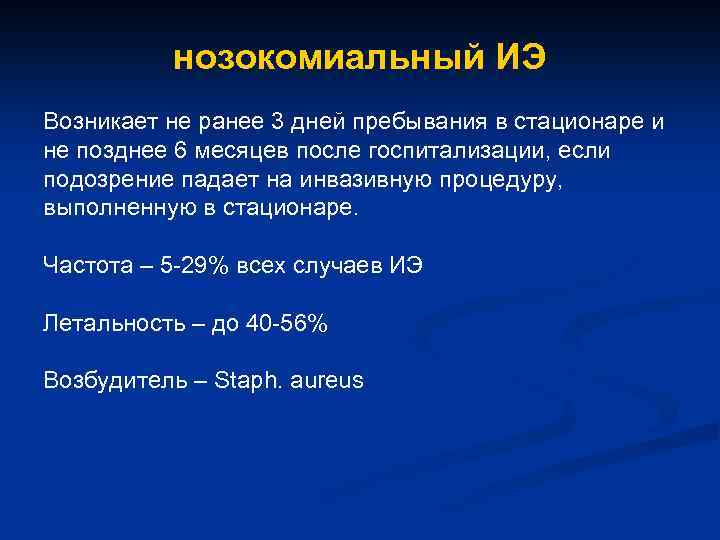 нозокомиальный ИЭ

Возникает не ранее 3 дней пребывания в стационаре и не позднее 6 месяцев после госпитализации, если подозрение падает на инвазивную процедуру, выполненную в стационаре.

Частота – 5-29% всех случаев ИЭ

Летальность – до 40-56%

Возбудитель – Staph. aureus